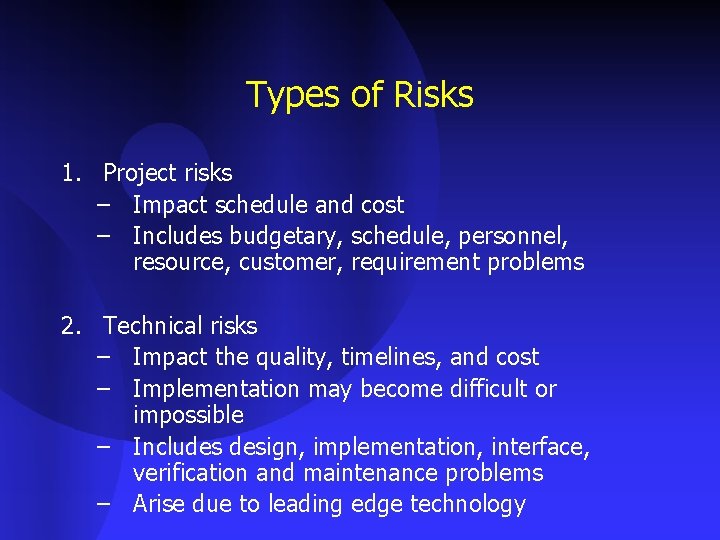 Types of Risks

1. Project risks
– Impact schedule and cost
– Includes budgetary, schedule, personnel, resource, customer, requirement problems

2. Technical risks
– Impact the quality, timelines, and cost
– Implementation may become difficult or impossible
– Includes design, implementation, interface, verification and maintenance problems
– Arise due to leading edge technology